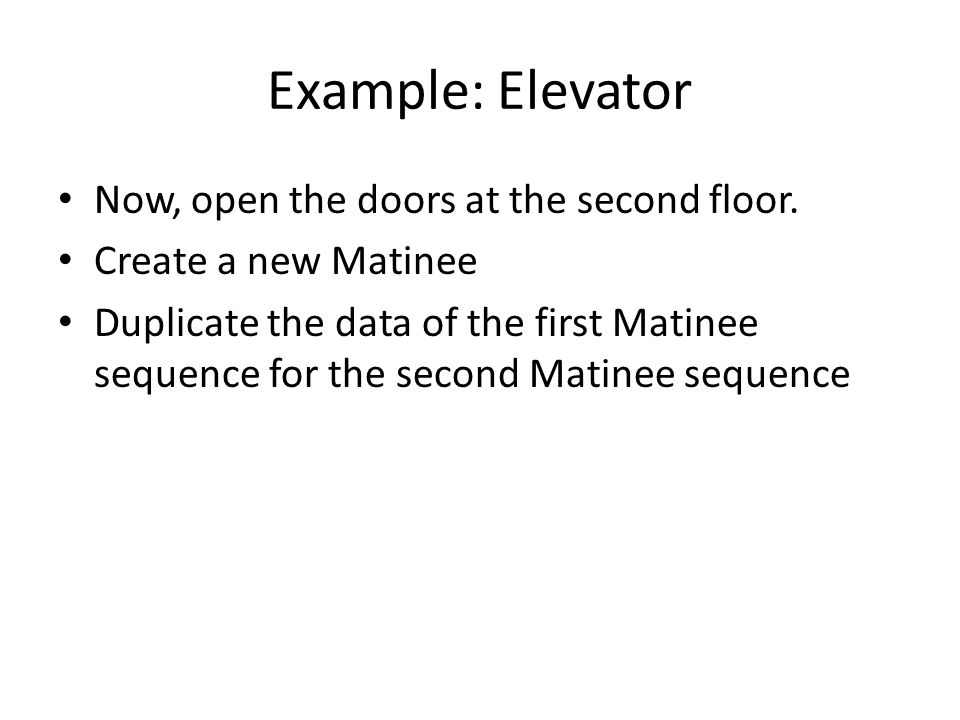 Example: Elevator

• Now, open the doors at the second floor.
• Create a new Matinee
• Duplicate the data of the first Matinee sequence for the second Matinee sequence